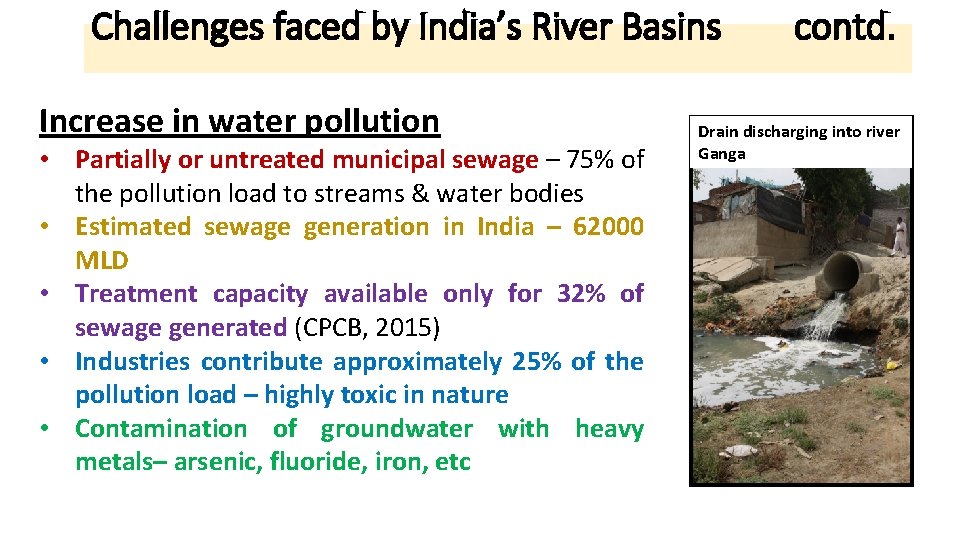 Challenges faced by India's River Basins contd.

Increase in water pollution

• Partially or untreated municipal sewage – 75% of the pollution load to streams & water bodies
• Estimated sewage generation in India – 62000 MLD
• Treatment capacity available only for 32% of sewage generated (CPCB, 2015)
• Industries contribute approximately 25% of the pollution load – highly toxic in nature
• Contamination of groundwater with heavy metals– arsenic, fluoride, iron, etc

Drain discharging into river Ganga